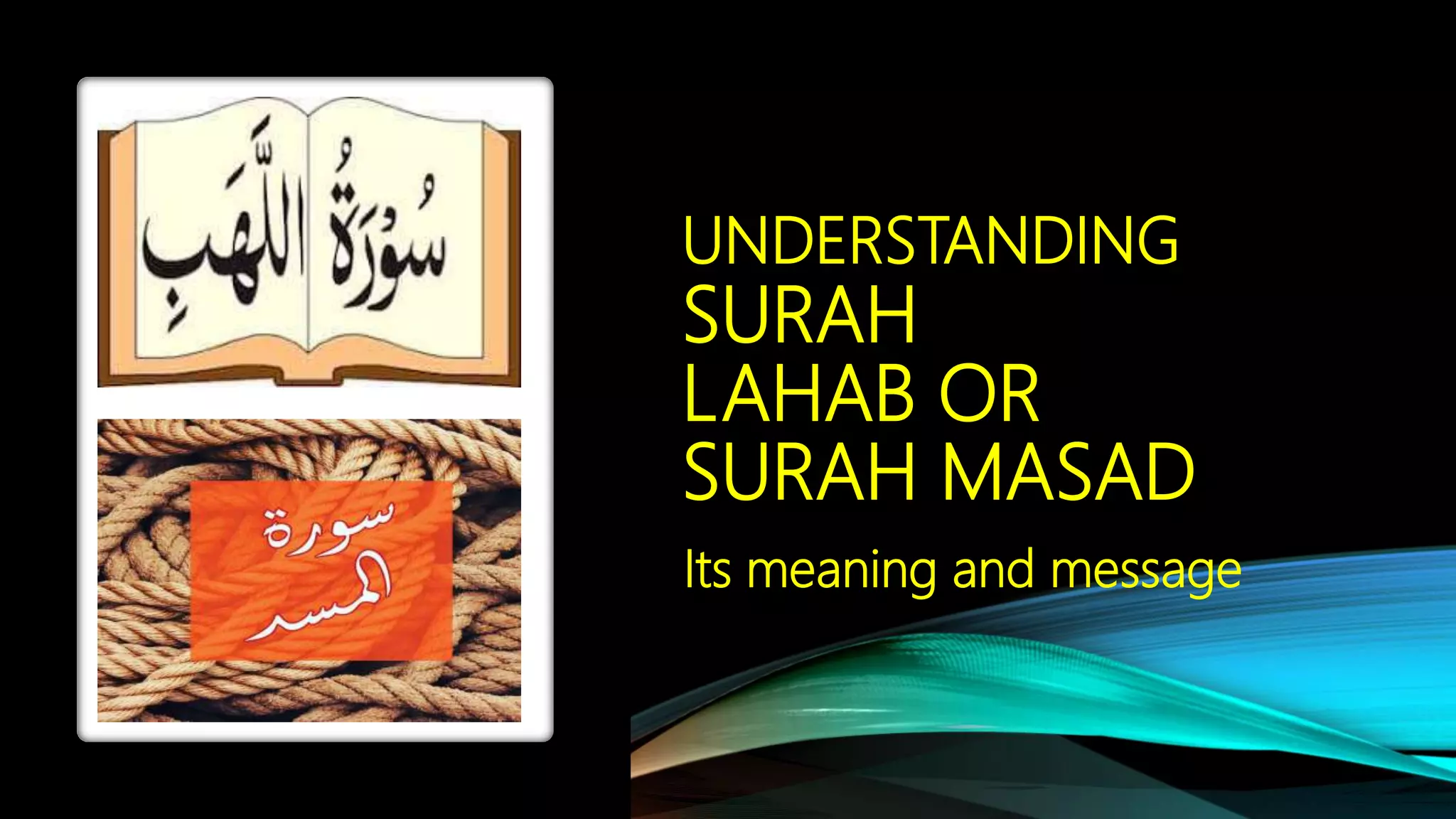 سُورَةُ اللَّهَبِ

سورة المسد

UNDERSTANDING SURAH LAHAB OR SURAH MASAD

Its meaning and message